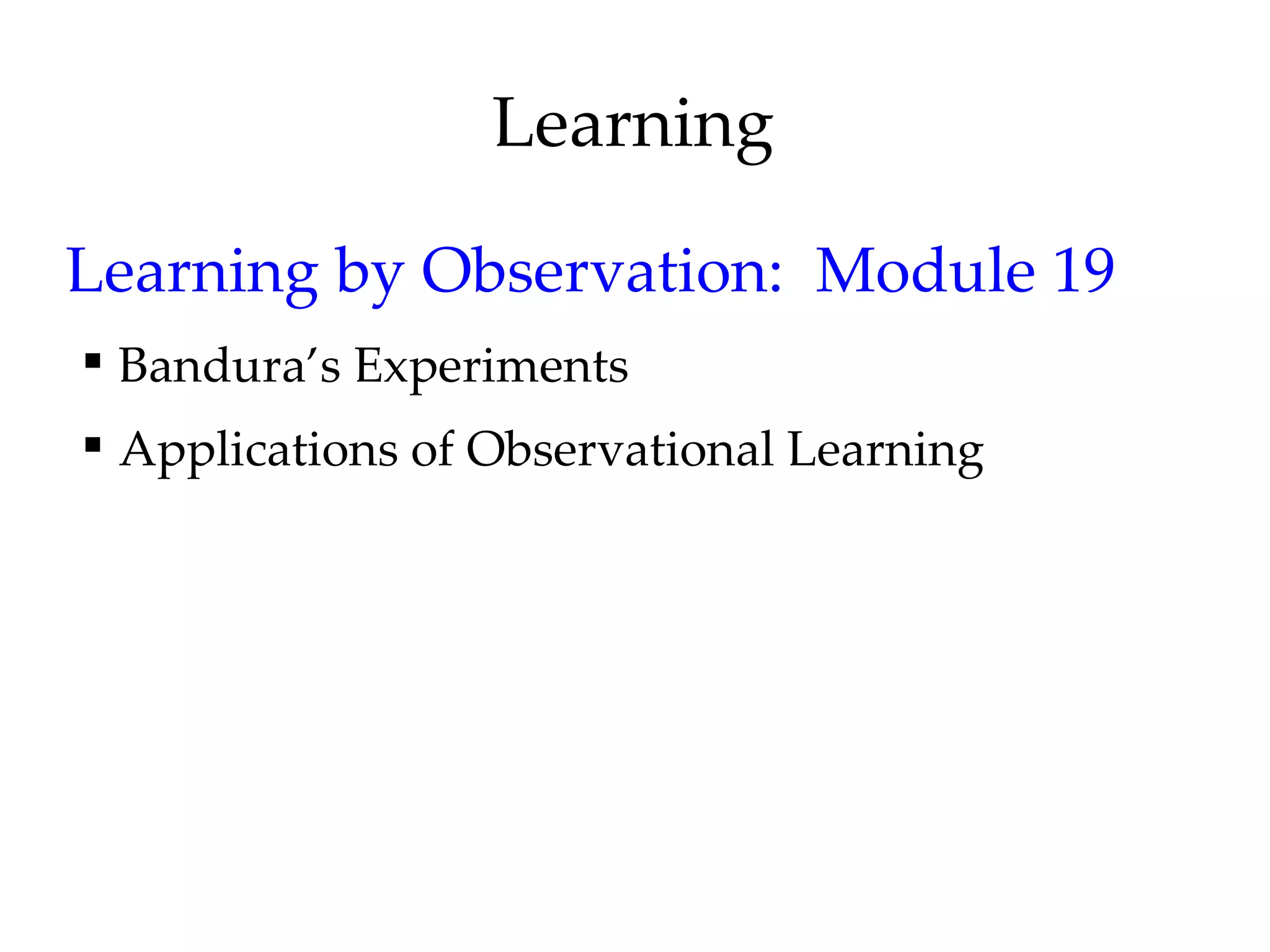 Learning

Learning by Observation:  Module 19

▪ Bandura's Experiments

▪ Applications of Observational Learning